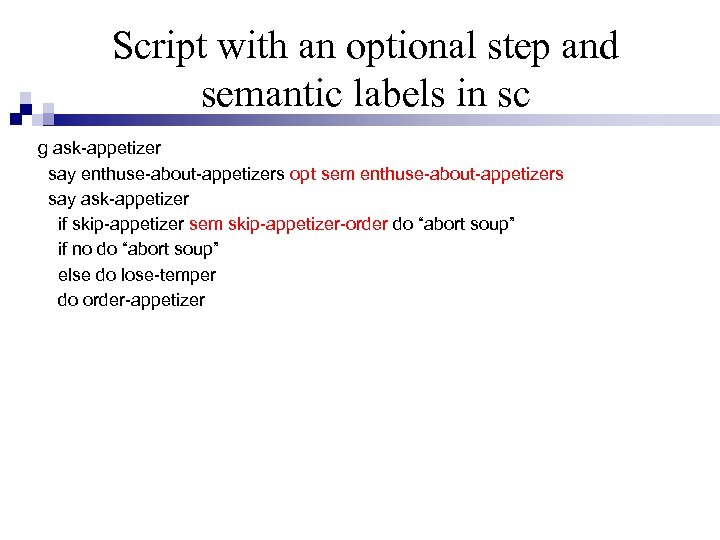 Script with an optional step and semantic labels in sc

g ask-appetizer
say enthuse-about-appetizers opt sem enthuse-about-appetizers
say ask-appetizer
if skip-appetizer sem skip-appetizer-order do “abort soup”
if no do “abort soup”
else do lose-temper
do order-appetizer